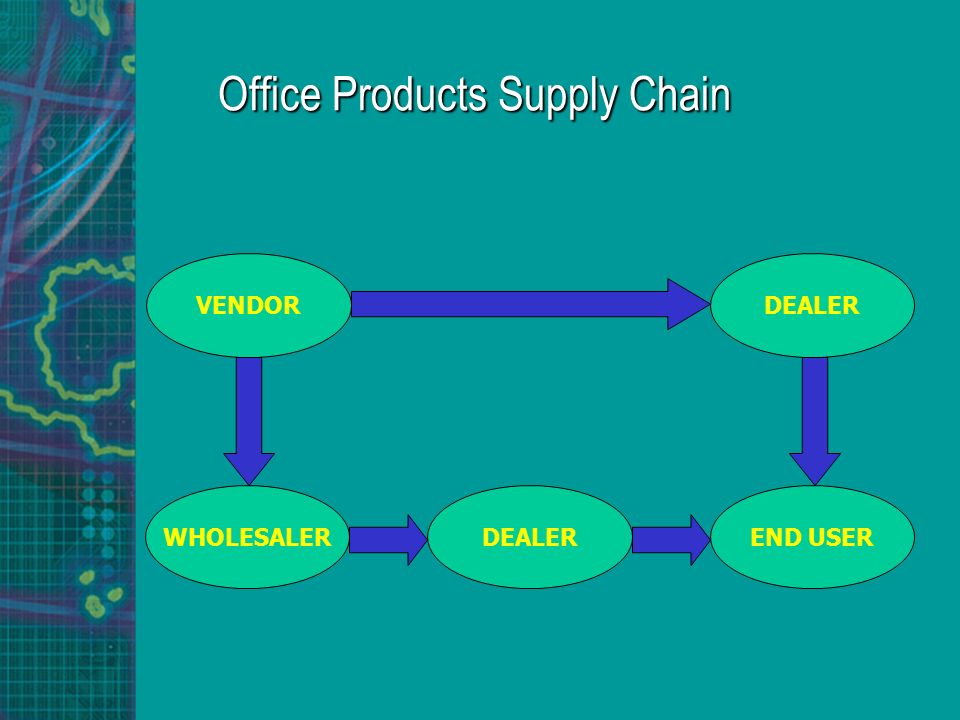 Office Products Supply Chain

VENDOR

DEALER

WHOLESALER

DEALER

END USER